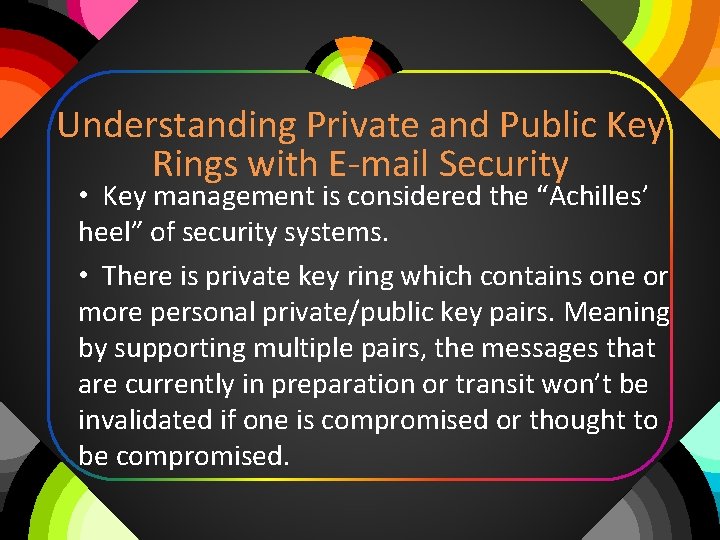 Understanding Private and Public Key Rings with E-mail Security

• Key management is considered the “Achilles’ heel” of security systems.

• There is private key ring which contains one or more personal private/public key pairs. Meaning by supporting multiple pairs, the messages that are currently in preparation or transit won’t be invalidated if one is compromised or thought to be compromised.